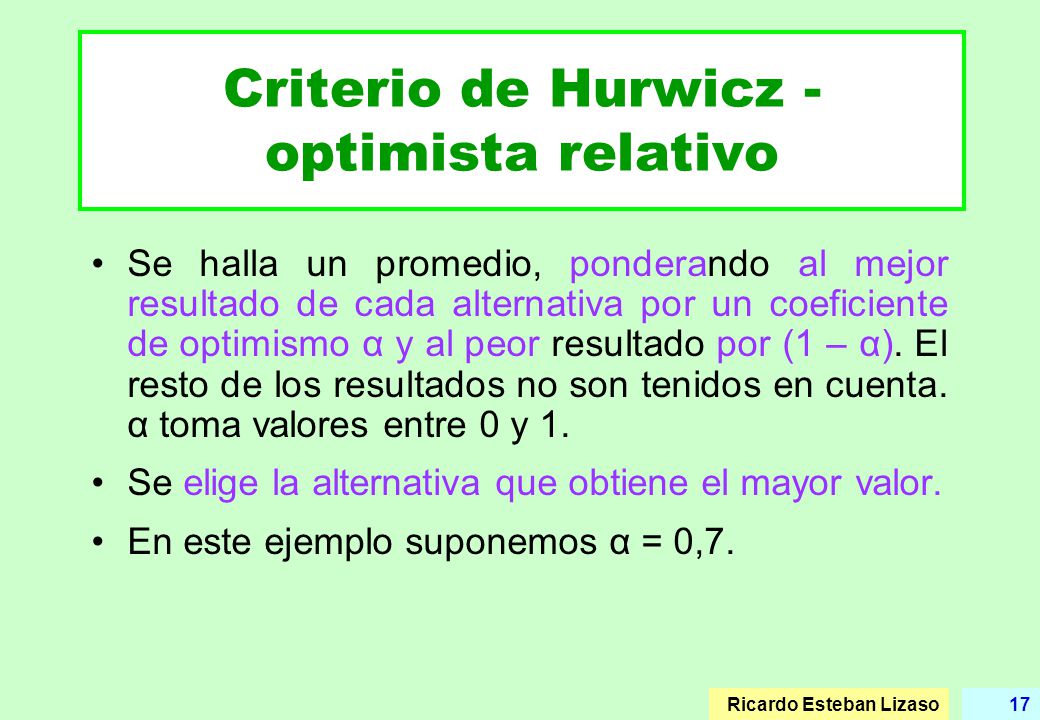 Criterio de Hurwicz - optimista relativo

• Se halla un promedio, ponderando al mejor resultado de cada alternativa por un coeficiente de optimismo α y al peor resultado por (1 – α). El resto de los resultados no son tenidos en cuenta. α toma valores entre 0 y 1.

• Se elige la alternativa que obtiene el mayor valor.

• En este ejemplo suponemos α = 0,7.

Ricardo Esteban Lizaso

17